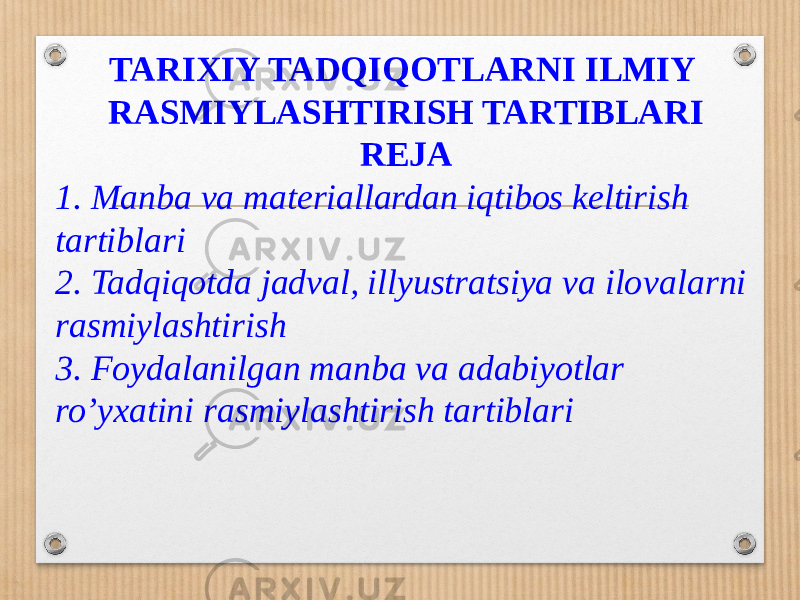 TARIXIY TADQIQOTLARNI ILMIY RASMIYLASHTIRISH TARTIBLARI
REJA

1. Manba va materiallardan iqtibos keltirish tartiblari
2. Tadqiqotda jadval, illyustratsiya va ilovalarni rasmiylashtirish
3. Foydalanilgan manba va adabiyotlar ro’yxatini rasmiylashtirish tartiblari

ARXIV.UZ
ARXIV.UZ
ARXIV.UZ